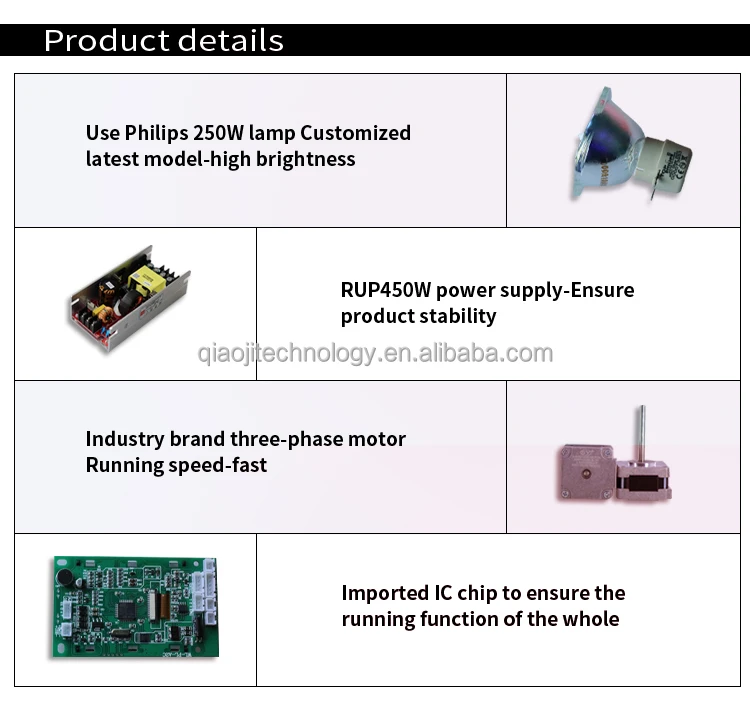 Product details

Use Philips 250W lamp Customized latest model-high brightness

RUP450W power supply-Ensure product stability

qiaojitechnology.en.alibaba.com

Industry brand three-phase motor Running speed-fast

Imported IC chip to ensure the running function of the whole